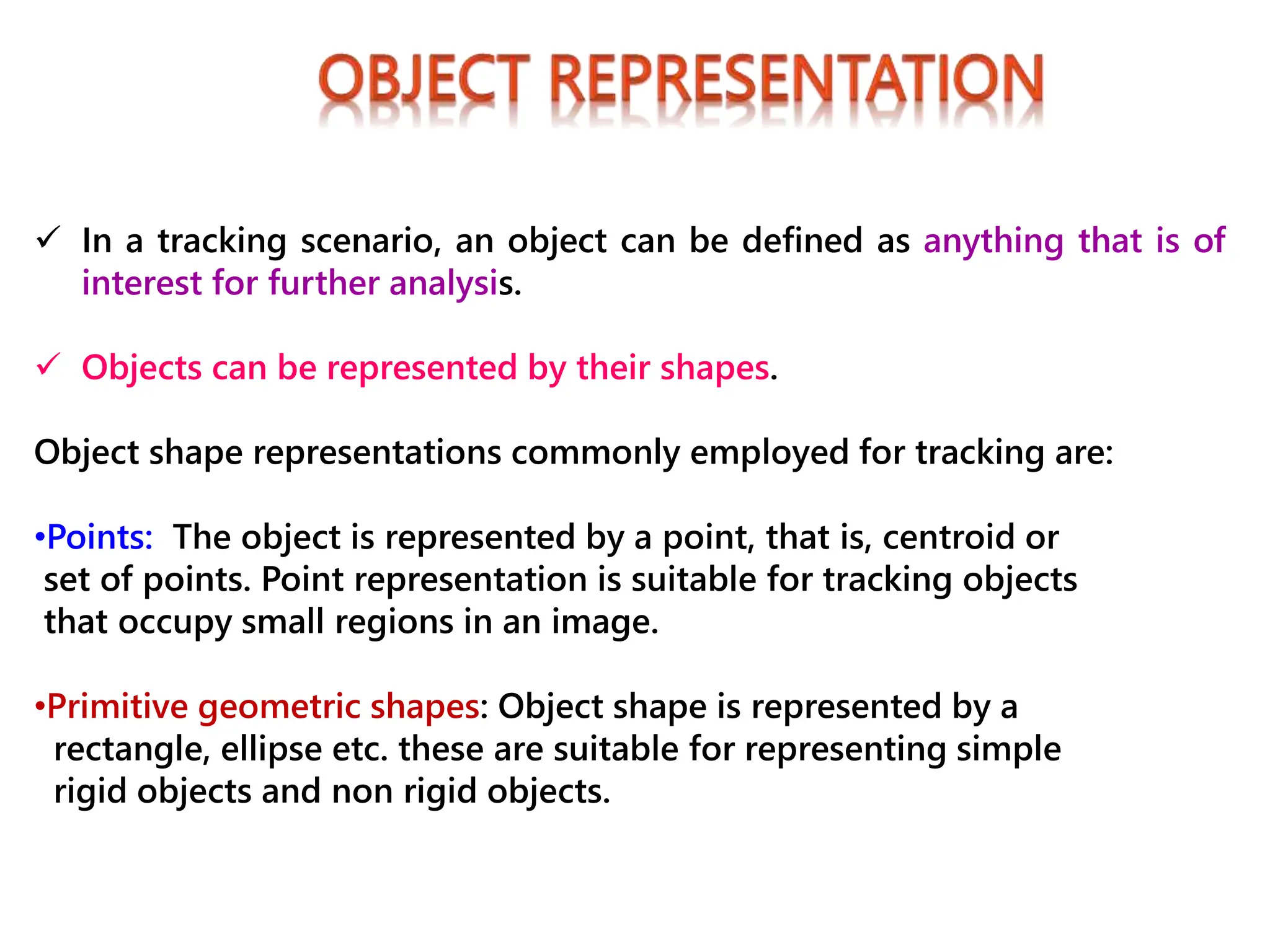 OBJECT REPRESENTATION

✓ In a tracking scenario, an object can be defined as anything that is of interest for further analysis.

✓ Objects can be represented by their shapes.

Object shape representations commonly employed for tracking are:

•Points: The object is represented by a point, that is, centroid or set of points. Point representation is suitable for tracking objects that occupy small regions in an image.

•Primitive geometric shapes: Object shape is represented by a rectangle, ellipse etc. these are suitable for representing simple rigid objects and non rigid objects.